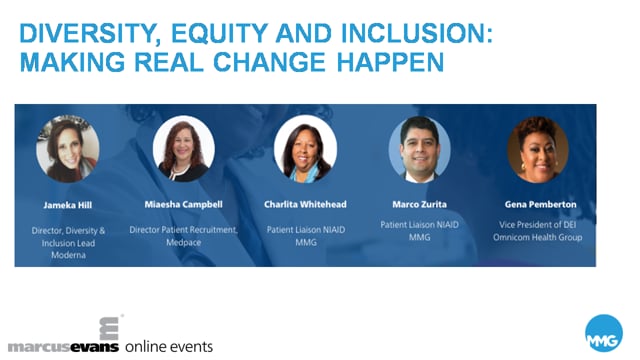 DIVERSITY, EQUITY AND INCLUSION: MAKING REAL CHANGE HAPPEN

Jameka Hill
Director, Diversity & Inclusion Lead
Moderna

Miaesha Campbell
Director Patient Recruitment, Medpace

Charlita Whitehead
Patient Liaison NIAID
MMG

Marco Zurita
Patient Liaison NIAID
MMG

Gena Pemberton
Vice President of DEI
Omnicom Health Group

marcusevans online events

MMG